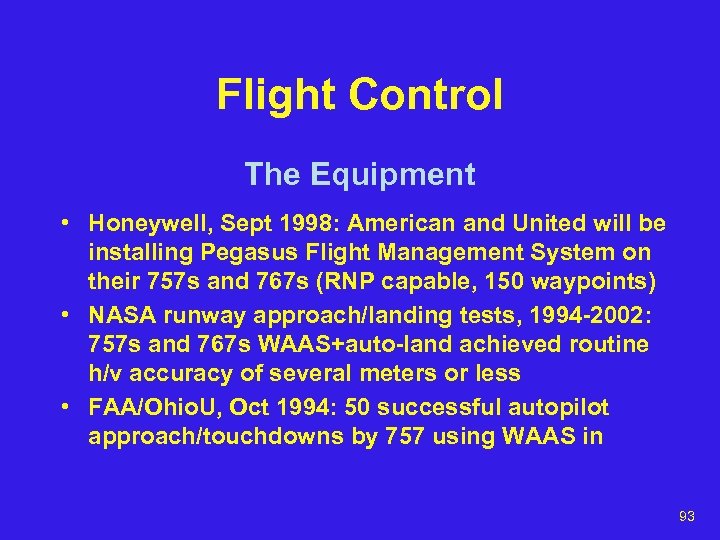 Flight Control

The Equipment

• Honeywell, Sept 1998: American and United will be installing Pegasus Flight Management System on their 757s and 767s (RNP capable, 150 waypoints)
• NASA runway approach/landing tests, 1994-2002: 757s and 767s WAAS+auto-land achieved routine h/v accuracy of several meters or less
• FAA/OhioU, Oct 1994: 50 successful autopilot approach/touchdowns by 757 using WAAS in

93